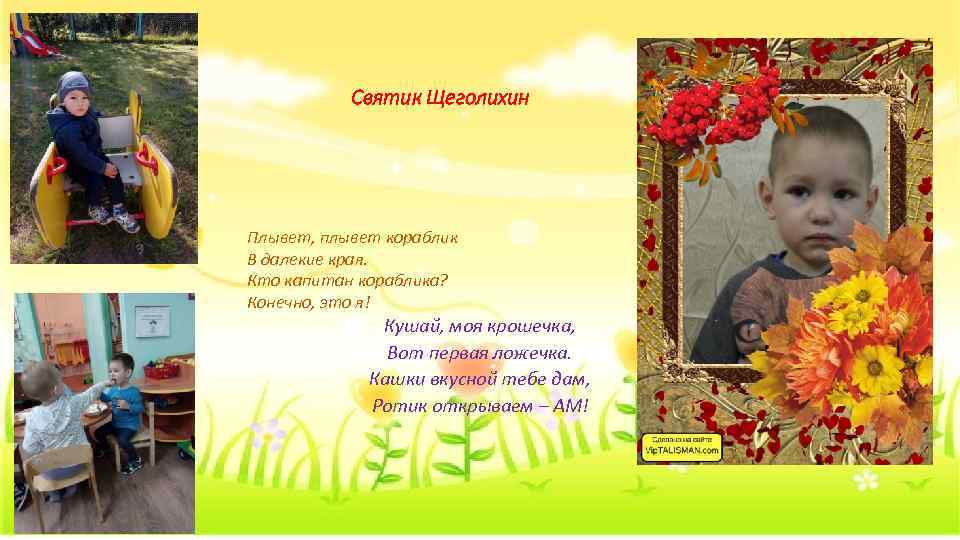 Святик Щеголихин

Плывет, плывет кораблик
В далекие края.
Кто капитан кораблика?
Конечно, это я!

Кушай, моя крошечка,
Вот первая ложечка.
Кашки вкусной тебе дам,
Ротик открываем – АМ!

Сделано на сайте
VipTALISMAN.com